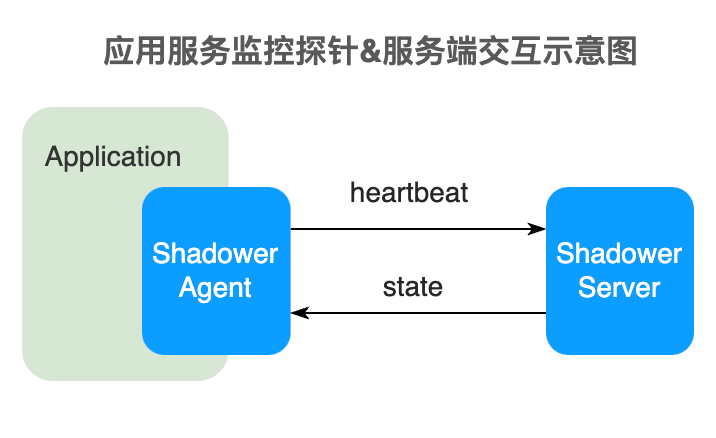 应用服务监控探针&服务端交互示意图

Application

Shadower Agent

heartbeat

state

Shadower Server